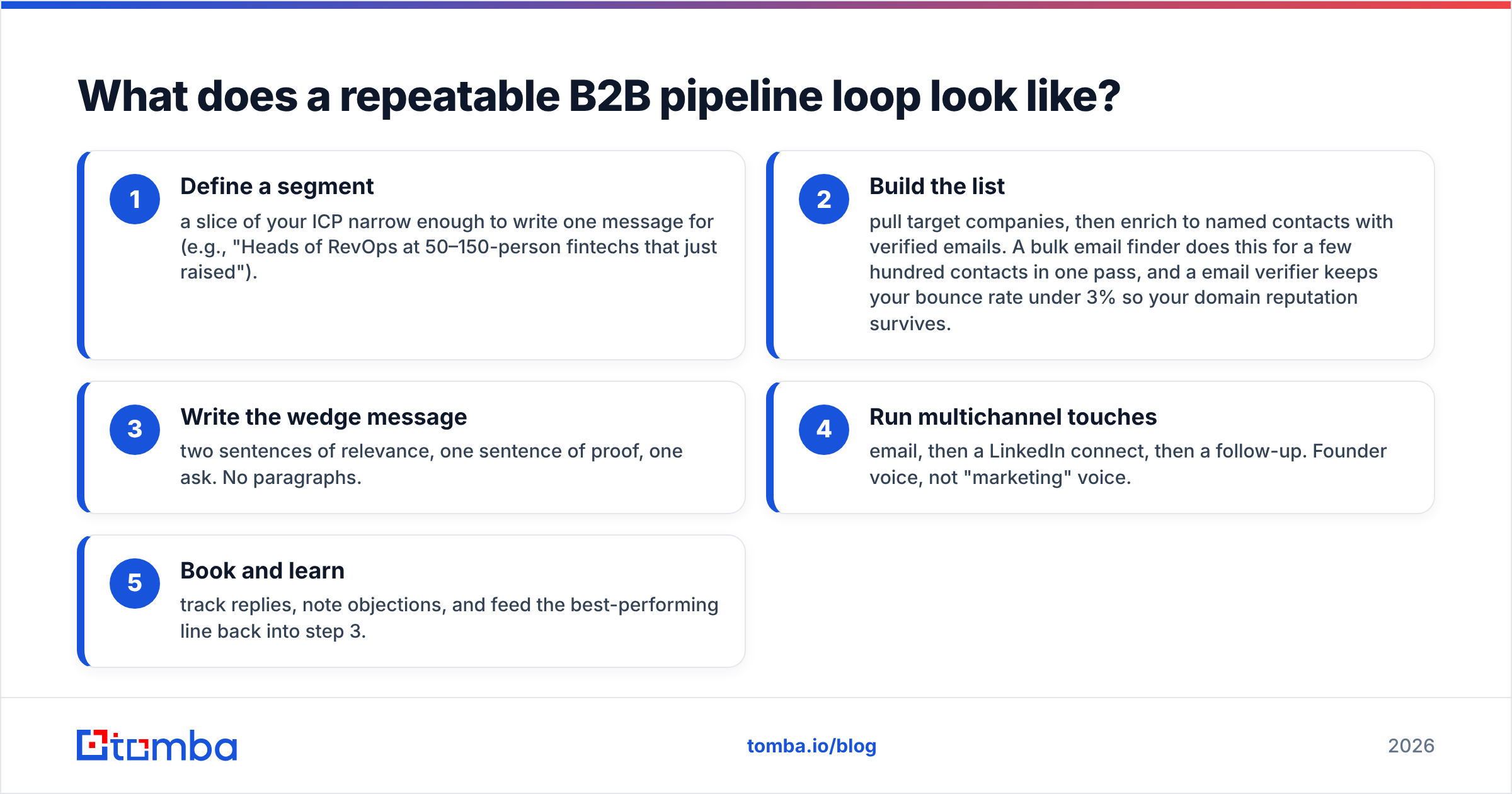 What does a repeatable B2B pipeline loop look like?

1
Define a segment
a slice of your ICP narrow enough to write one message for (e.g., "Heads of RevOps at 50–150-person fintechs that just raised").

2
Build the list
pull target companies, then enrich to named contacts with verified emails. A bulk email finder does this for a few hundred contacts in one pass, and a email verifier keeps your bounce rate under 3% so your domain reputation survives.

3
Write the wedge message
two sentences of relevance, one sentence of proof, one ask. No paragraphs.

4
Run multichannel touches
email, then a LinkedIn connect, then a follow-up. Founder voice, not "marketing" voice.

5
Book and learn
track replies, note objections, and feed the best-performing line back into step 3.

tomba

tomba.io/blog

2026